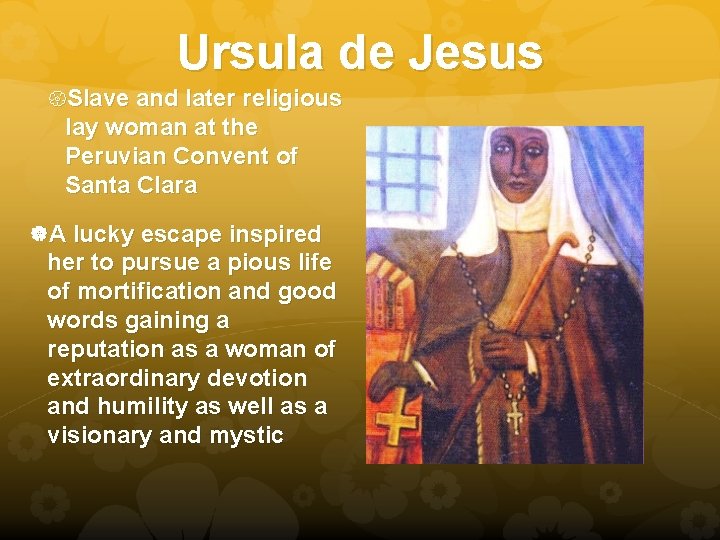 Ursula de Jesus

Slave and later religious lay woman at the Peruvian Convent of Santa Clara

A lucky escape inspired her to pursue a pious life of mortification and good words gaining a reputation as a woman of extraordinary devotion and humility as well as a visionary and mystic